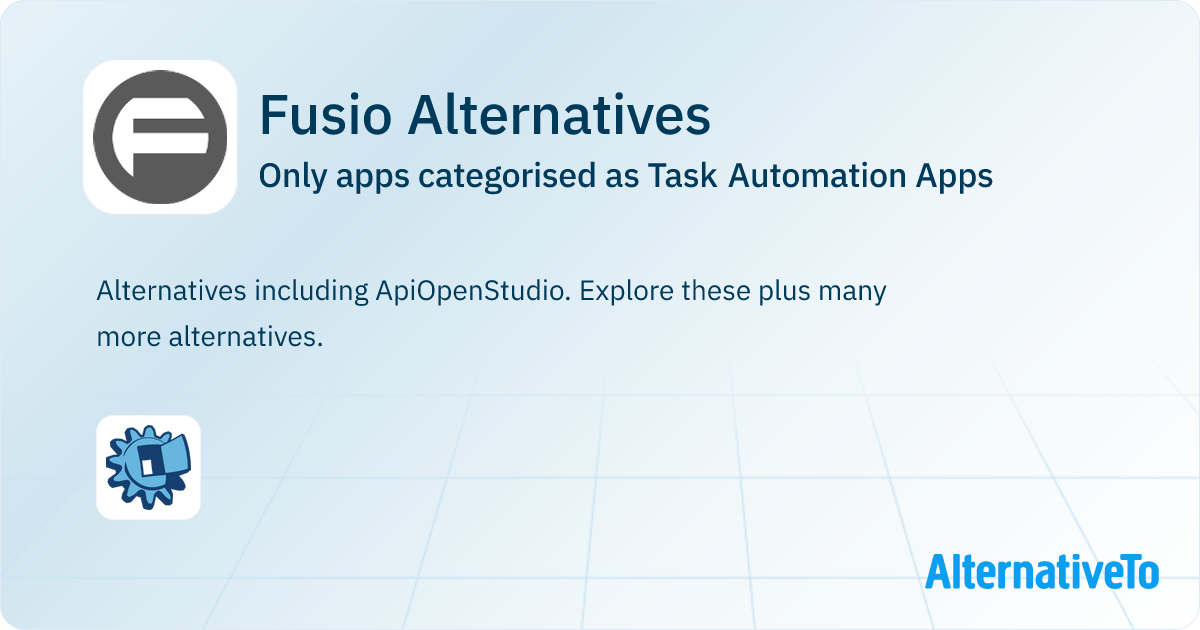 Fusio Alternatives
Only apps categorised as Task Automation Apps

Alternatives including ApiOpenStudio. Explore these plus many more alternatives.

AlternativeTo